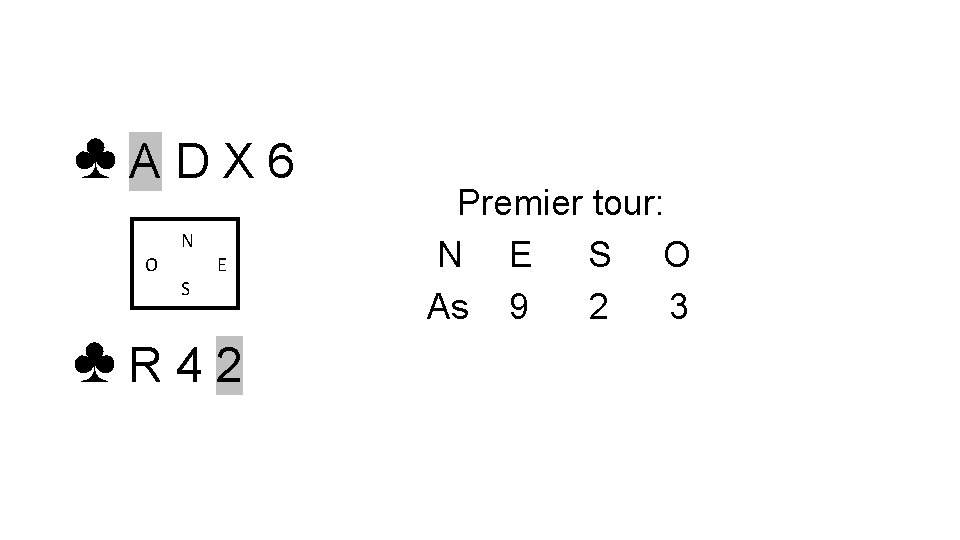 ♣ A D X 6

N
O E
S

♣ R 4 2

Premier tour:

| N | E | S | O |
|---|---|---|---|
| As | 9 | 2 | 3 |